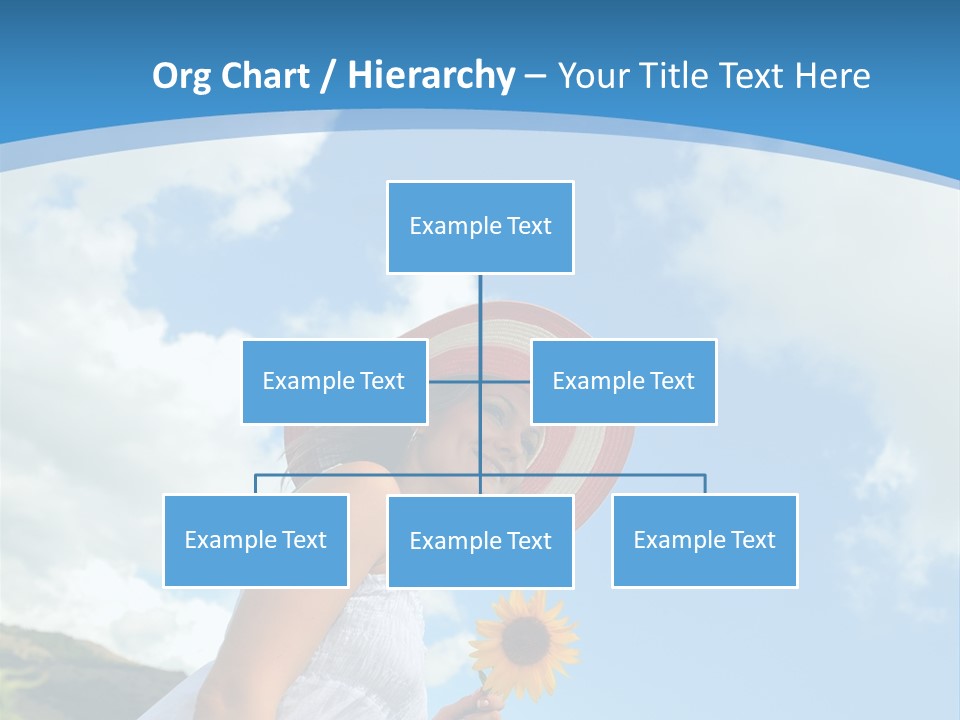 Org Chart / Hierarchy – Your Title Text Here

Example Text

Example Text

Example Text

Example Text

Example Text

Example Text